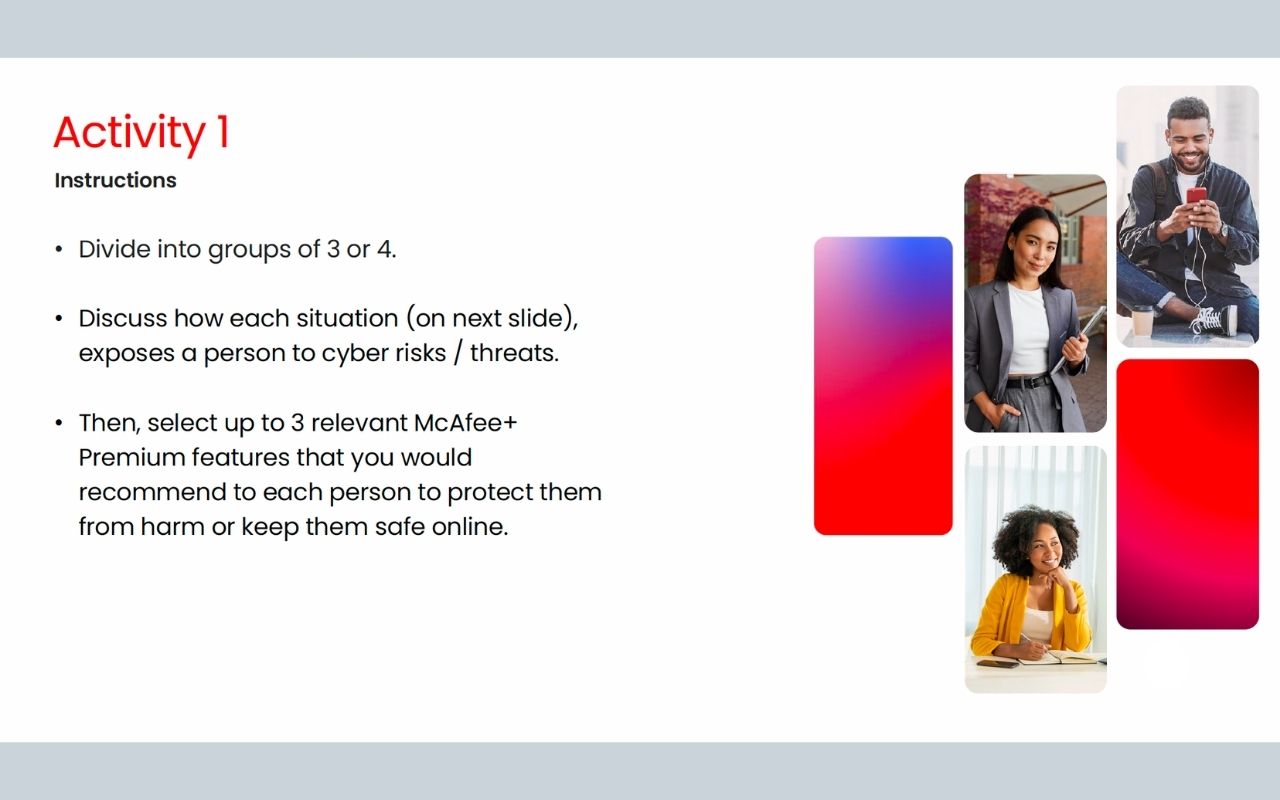 Activity 1

Instructions

• Divide into groups of 3 or 4.

• Discuss how each situation (on next slide), exposes a person to cyber risks / threats.

• Then, select up to 3 relevant McAfee+ Premium features that you would recommend to each person to protect them from harm or keep them safe online.